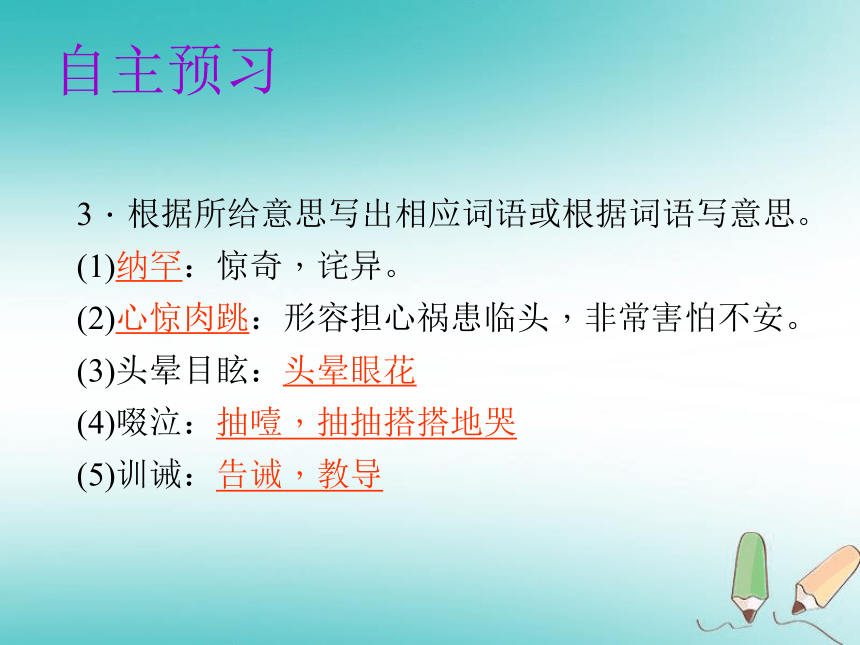 自主预习

3．根据所给意思写出相应词语或根据词语写意思。

(1)纳罕：惊奇，诧异。

(2)心惊肉跳：形容担心祸患临头，非常害怕不安。

(3)头晕目眩：头晕眼花

(4)啜泣：抽噎，抽抽搭搭地哭

(5)训诫：告诫，教导